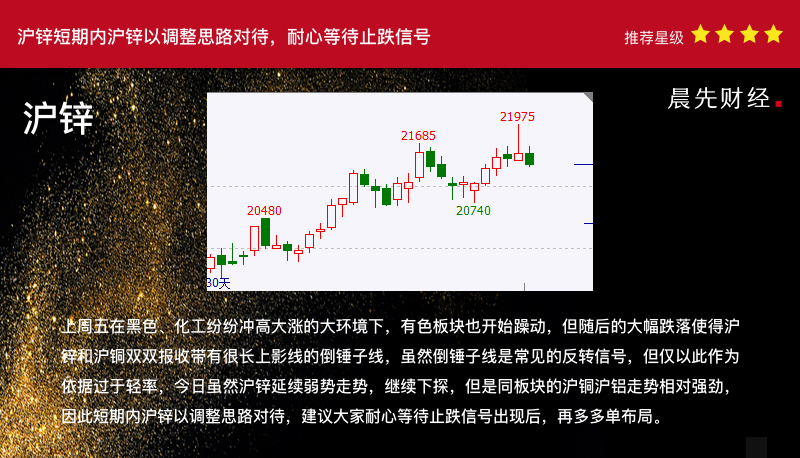 沪锌短期内沪锌以调整思路对待，耐心等待止跌信号

推荐星级

沪锌

晨先财经.

21975

21685

20480

20740

30天

上周五在黑色、化工纷纷冲高大涨的大环境下，有色板块也开始躁动，但随后的大幅跌落使得沪锌和沪铜双双报收带有很长上影线的倒锤子线，虽然倒锤子线是常见的反转信号，但仅以此作为依据过于轻率，今日虽然沪锌延续弱势走势，继续下探，但是同板块的沪铜沪铝走势相对强劲，因此短期内沪锌以调整思路对待，建议大家耐心等待止跌信号出现后，再多多单布局。